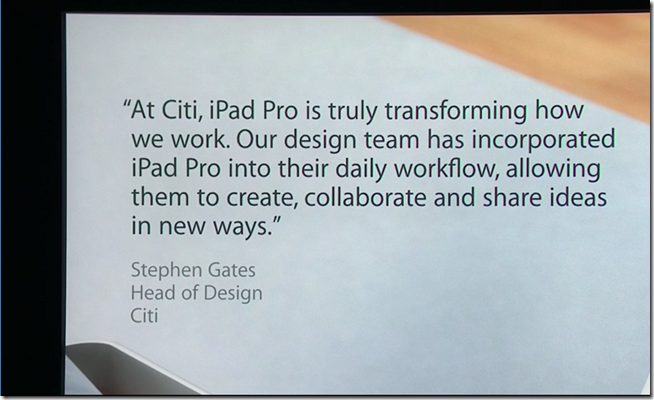 “At Citi, iPad Pro is truly transforming how we work. Our design team has incorporated iPad Pro into their daily workflow, allowing them to create, collaborate and share ideas in new ways.”

Stephen Gates
Head of Design
Citi